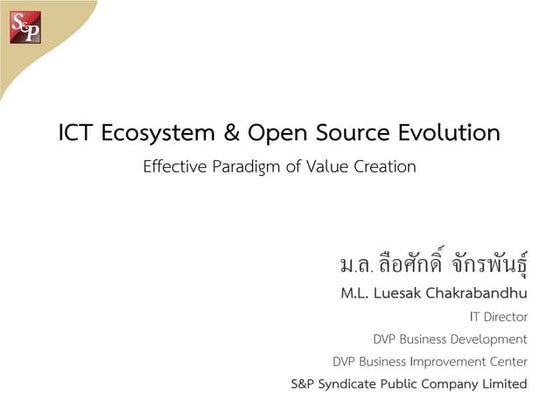 S&P

ICT Ecosystem & Open Source Evolution

Effective Paradigm of Value Creation

ม.ล. ลือศักดิ์ จักรพันธุ์

M.L. Luesak Chakrabandhu

IT Director

DVP Business Development

DVP Business Improvement Center

S&P Syndicate Public Company Limited